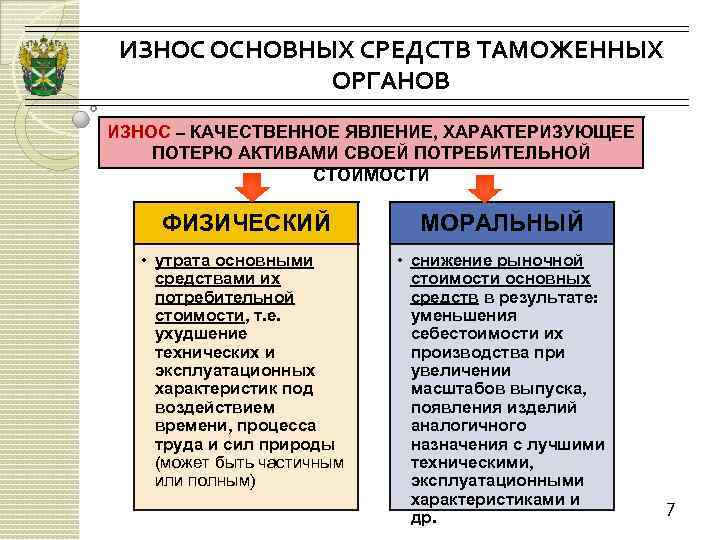 ИЗНОС ОСНОВНЫХ СРЕДСТВ ТАМОЖЕННЫХ ОРГАНОВ

ИЗНОС – КАЧЕСТВЕННОЕ ЯВЛЕНИЕ, ХАРАКТЕРИЗУЮЩЕЕ ПОТЕРЮ АКТИВАМИ СВОЕЙ ПОТРЕБИТЕЛЬНОЙ СТОИМОСТИ

ФИЗИЧЕСКИЙ

• утрата основными средствами их потребительной стоимости, т.е. ухудшение технических и эксплуатационных характеристик под воздействием времени, процесса труда и сил природы (может быть частичным или полным)

МОРАЛЬНЫЙ

• снижение рыночной стоимости основных средств в результате: уменьшения себестоимости их производства при увеличении масштабов выпуска, появления изделий аналогичного назначения с лучшими техническими, эксплуатационными характеристиками и др.

7